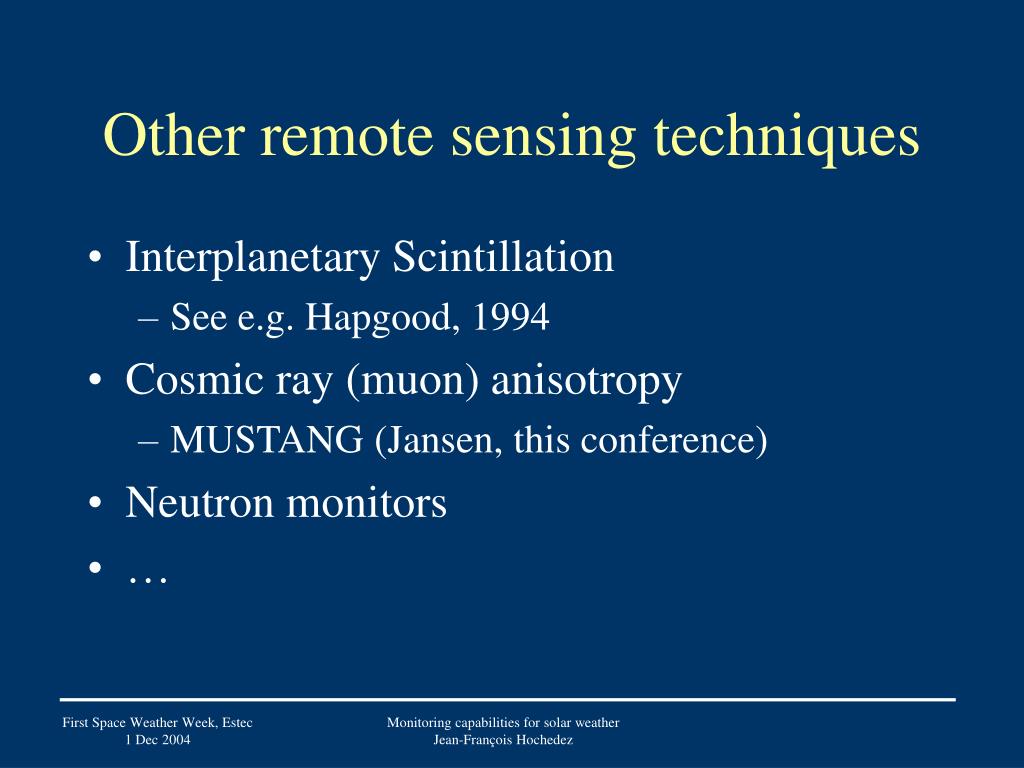 Other remote sensing techniques

• Interplanetary Scintillation
– See e.g. Hapgood, 1994
• Cosmic ray (muon) anisotropy
– MUSTANG (Jansen, this conference)
• Neutron monitors
• …

First Space Weather Week, Estec
1 Dec 2004

Monitoring capabilities for solar weather
Jean-François Hochedez